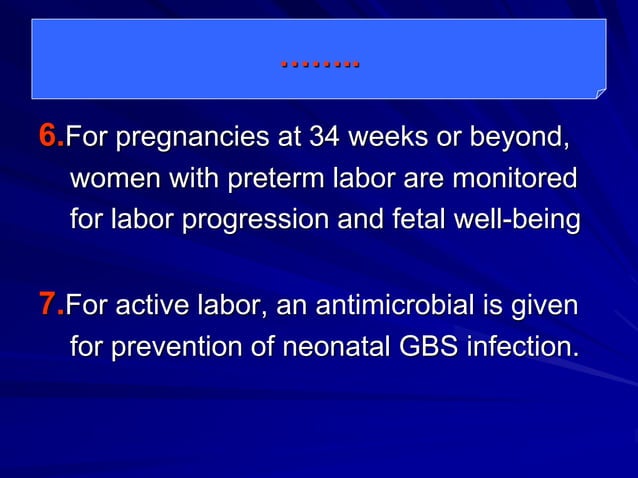 ……..

6.For pregnancies at 34 weeks or beyond, women with preterm labor are monitored for labor progression and fetal well-being

7.For active labor, an antimicrobial is given for prevention of neonatal GBS infection.